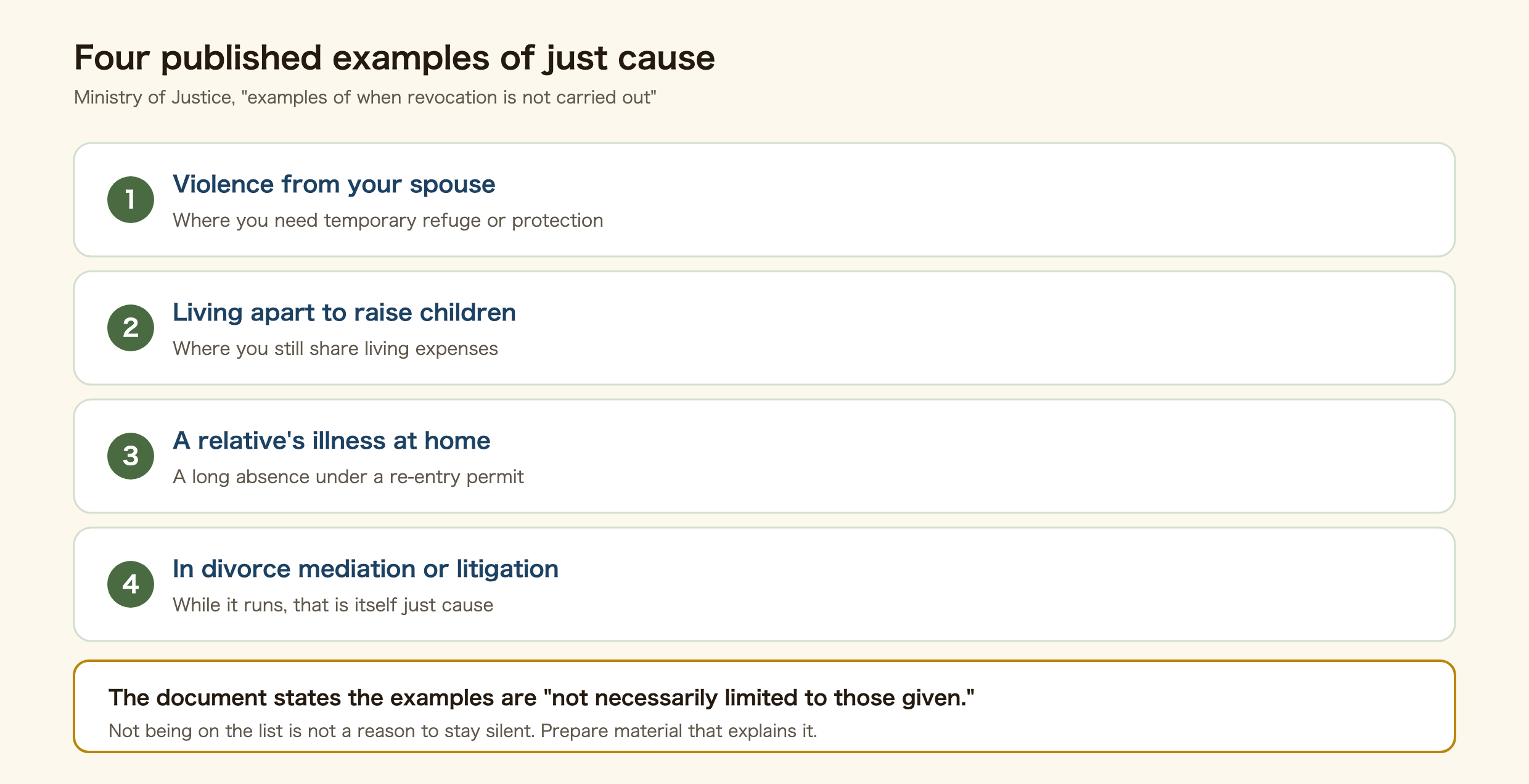 Four published examples of just cause

Ministry of Justice, "examples of when revocation is not carried out"

1 Violence from your spouse
Where you need temporary refuge or protection

2 Living apart to raise children
Where you still share living expenses

3 A relative's illness at home
A long absence under a re-entry permit

4 In divorce mediation or litigation
While it runs, that is itself just cause

The document states the examples are "not necessarily limited to those given."
Not being on the list is not a reason to stay silent. Prepare material that explains it.